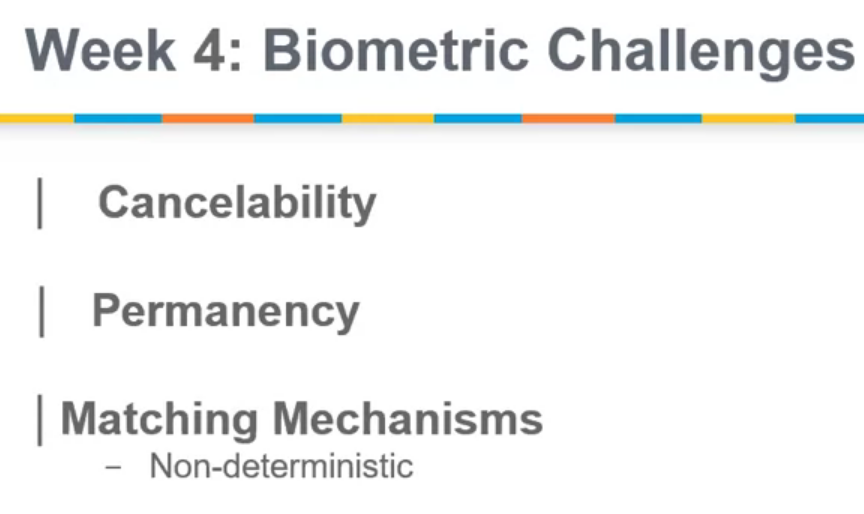 Week 4: Biometric Challenges

Cancelability

Permanency

Matching Mechanisms
– Non-deterministic